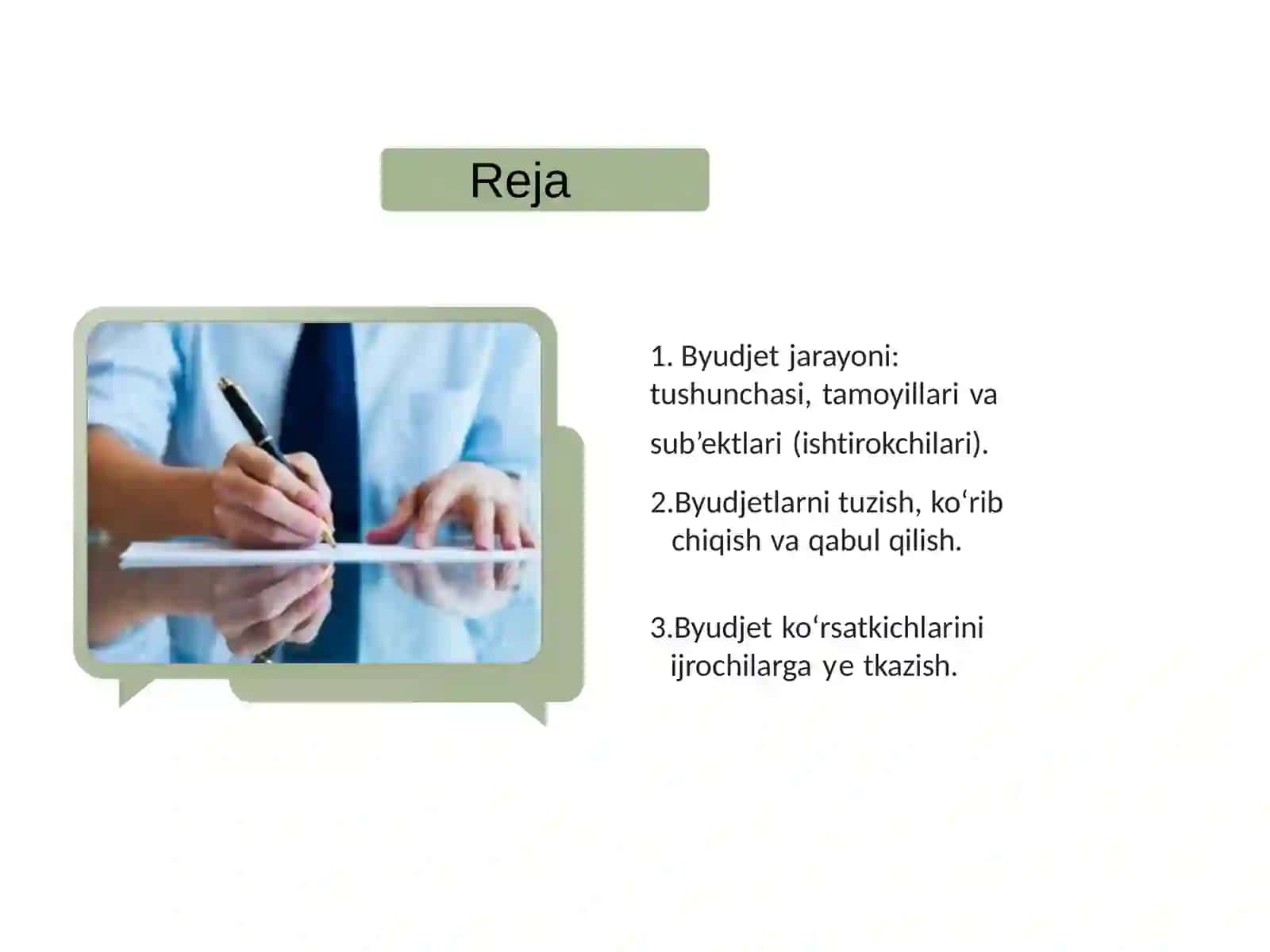 Reja

1. Byudjet jarayoni: tushunchasi, tamoyillari va sub’ektlari (ishtirokchilari).

2.Byudjetlarni tuzish, ko‘rib chiqish va qabul qilish.

3.Byudjet ko‘rsatkichlarini ijrochilarga ye tkazish.